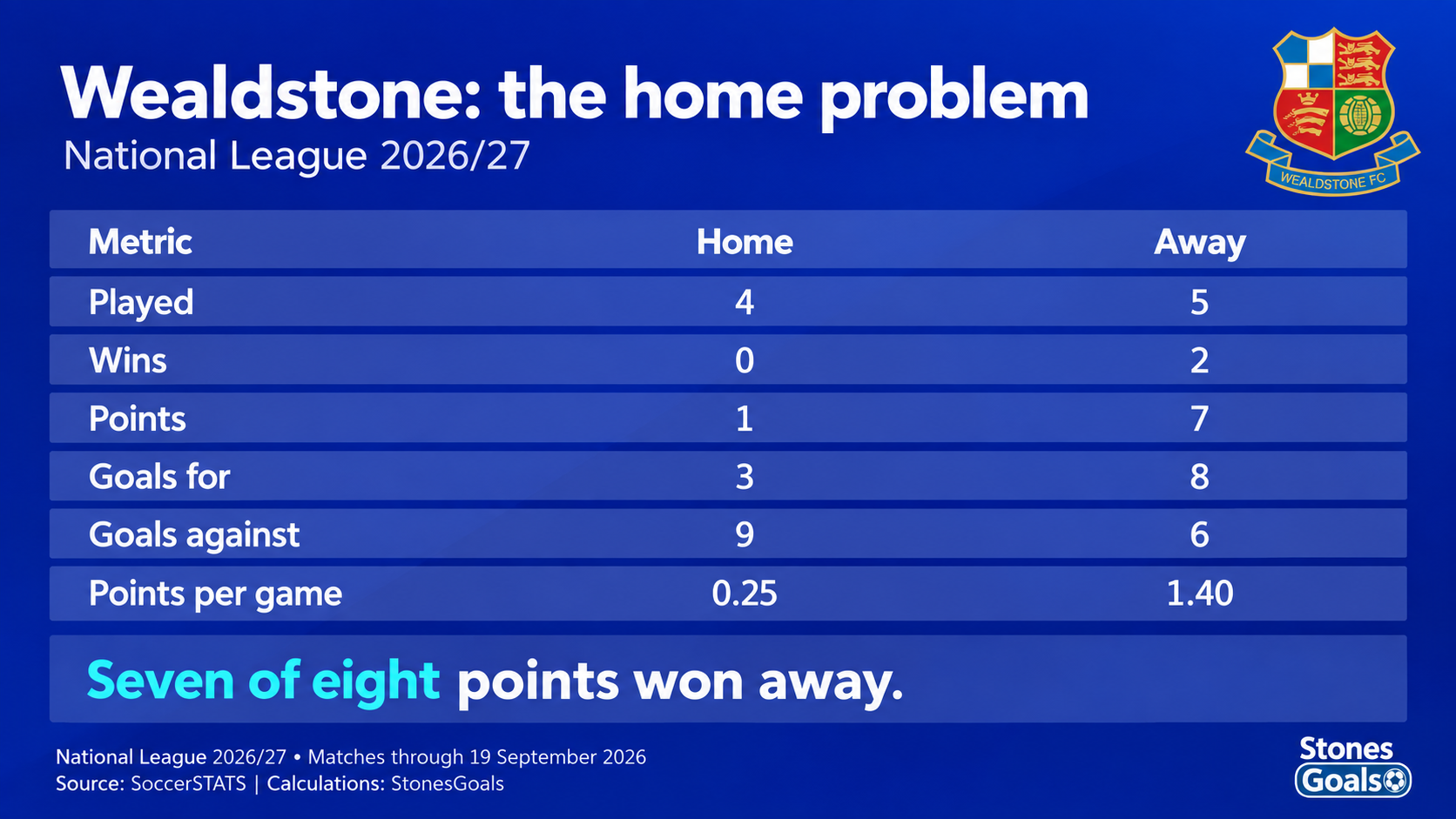 Wealdstone: the home problem
National League 2026/27

WEALDSTONE FC

| Metric | Home | Away |
|---|---|---|
| Played | 4 | 5 |
| Wins | 0 | 2 |
| Points | 1 | 7 |
| Goals for | 3 | 8 |
| Goals against | 9 | 6 |
| Points per game | 0.25 | 1.40 |

Seven of eight points won away.

National League 2026/27 • Matches through 19 September 2026
Source: SoccerSTATS | Calculations: StonesGoals

Stones Goals